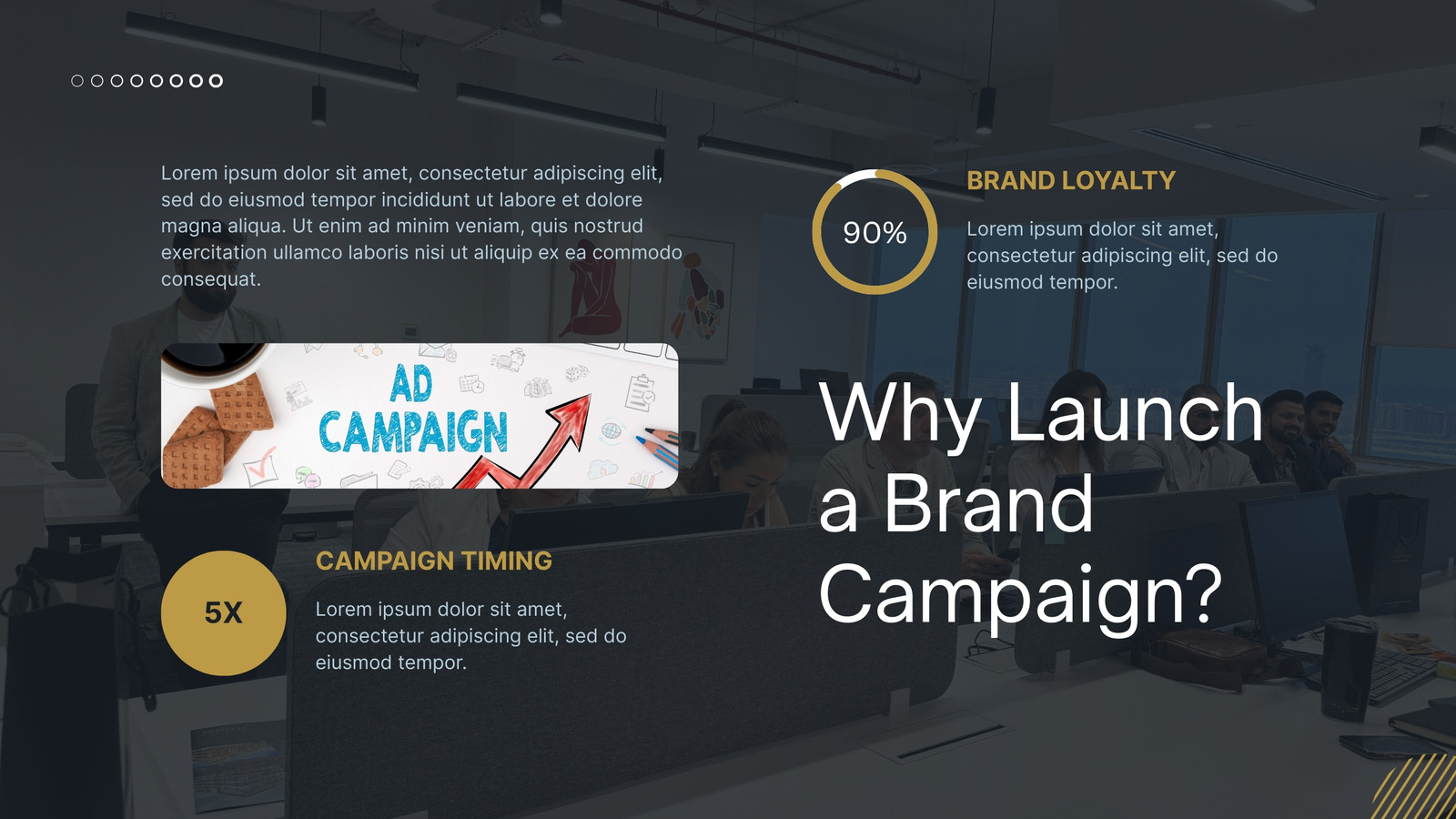 Lorem ipsum dolor sit amet, consectetur adipiscing elit, sed do eiusmod tempor incididunt ut labore et dolore magna aliqua. Ut enim ad minim veniam, quis nostrud exercitation ullamco laboris nisi ut aliquip ex ea commodo consequat.

AD CAMPAIGN

5X

CAMPAIGN TIMING

Lorem ipsum dolor sit amet, consectetur adipiscing elit, sed do eiusmod tempor.

90%

BRAND LOYALTY

Lorem ipsum dolor sit amet, consectetur adipiscing elit, sed do eiusmod tempor.

Why Launch a Brand Campaign?